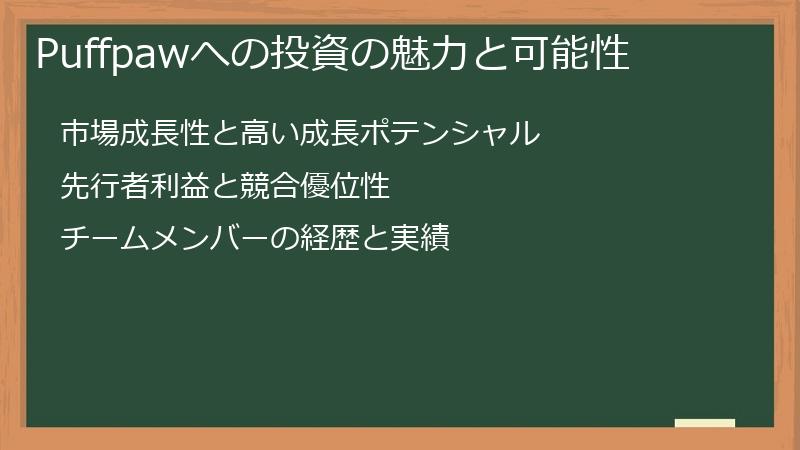 Puffpawへの投資の魅力と可能性

市場成長性と高い成長ポテンシャル

先行者利益と競合優位性

チームメンバーの経歴と実績